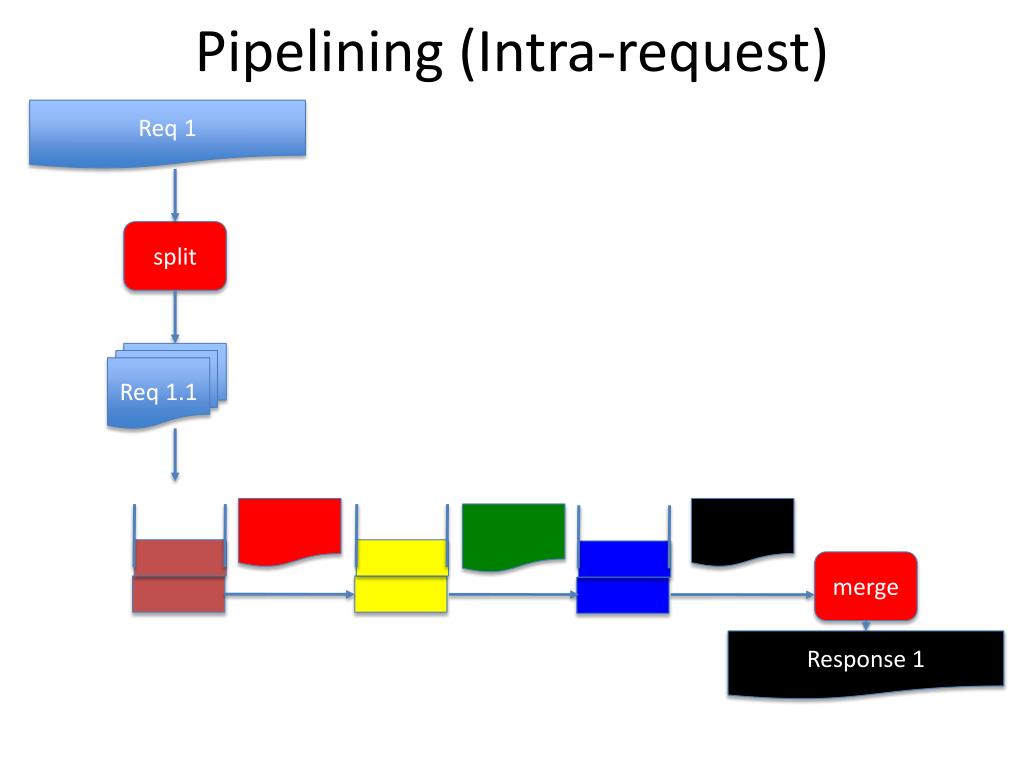 Pipelining (Intra-request)

Req 1

split

Req 1.1

merge

Response 1